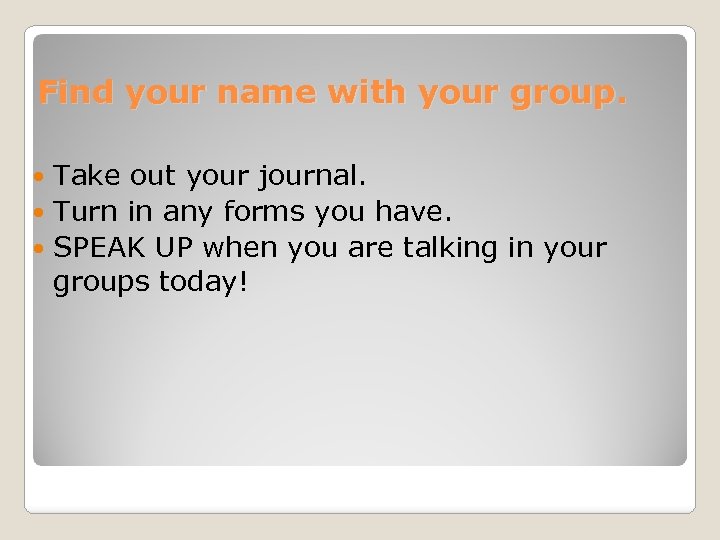 Find your name with your group.

- Take out your journal.
- Turn in any forms you have.
- SPEAK UP when you are talking in your groups today!